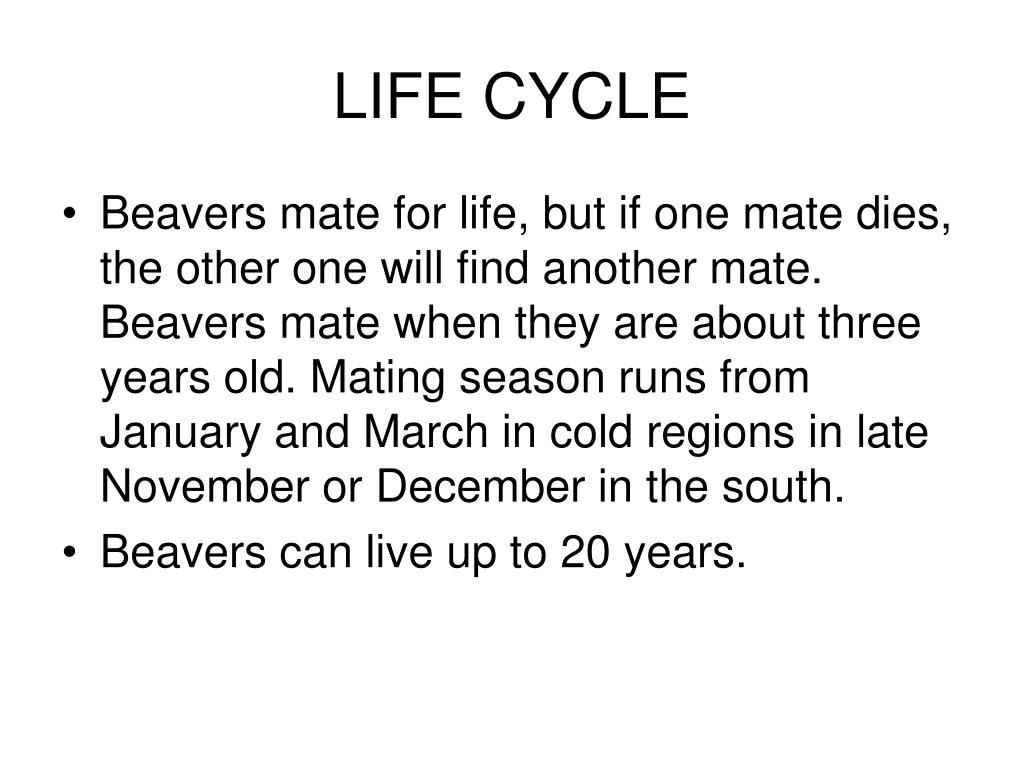 LIFE CYCLE

• Beavers mate for life, but if one mate dies, the other one will find another mate. Beavers mate when they are about three years old. Mating season runs from January and March in cold regions in late November or December in the south.

• Beavers can live up to 20 years.